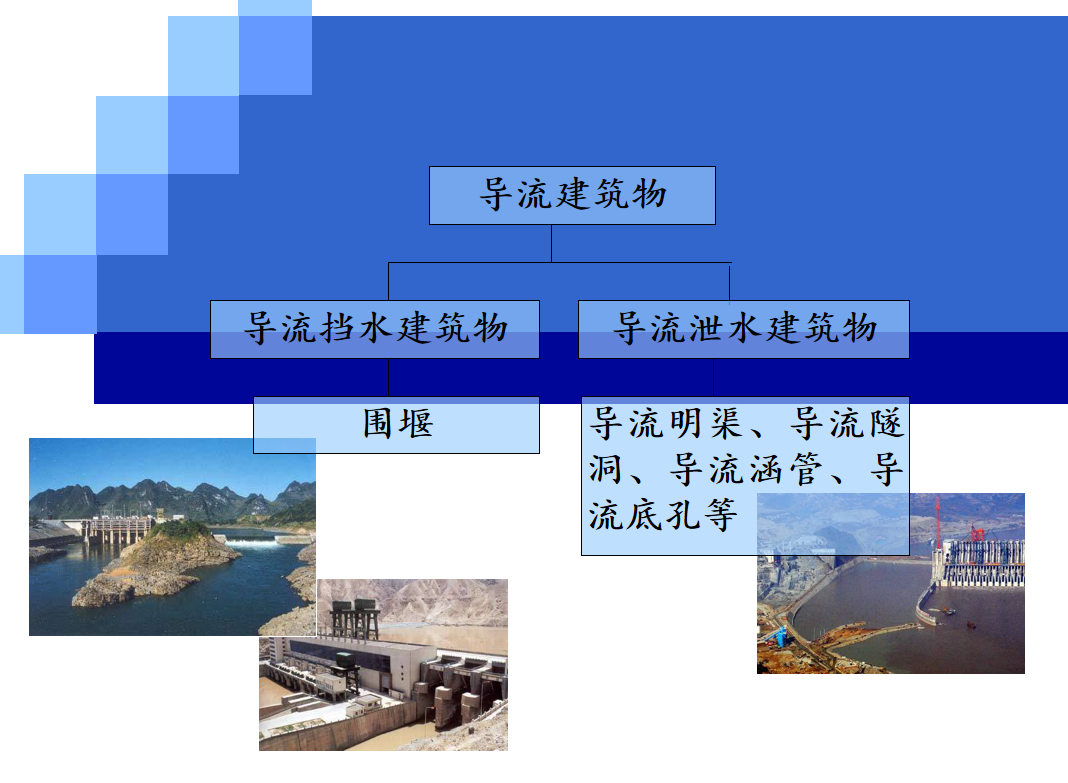 导流建筑物

导流挡水建筑物

导流泄水建筑物

围堰

导流明渠、导流隧洞、导流涵管、导流底孔等